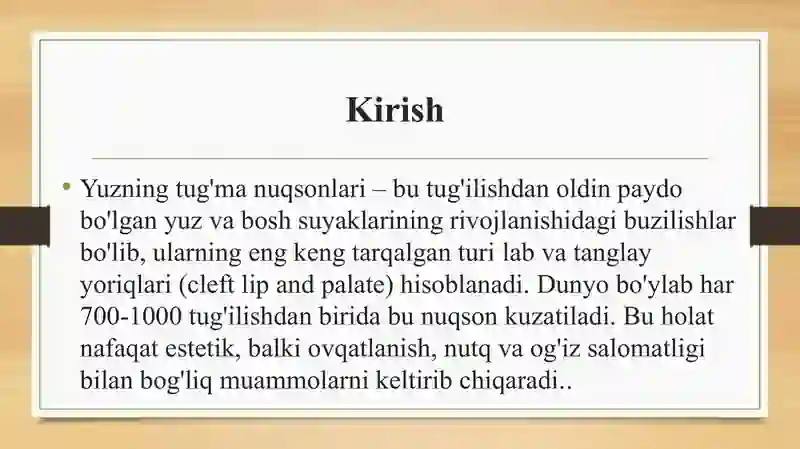 Kirish

• Yuzning tug'ma nuqsonlari – bu tug'ilishdan oldin paydo bo'lgan yuz va bosh suyaklarining rivojlanishidagi buzilishlar bo'lib, ularning eng keng tarqalgan turi lab va tanglay yoriqlari (cleft lip and palate) hisoblanadi. Dunyo bo'ylab har 700-1000 tug'ilishdan birida bu nuqson kuzatiladi. Bu holat nafaqat estetik, balki ovqatlanish, nutq va og'iz salomatligi bilan bog'liq muammolarni keltirib chiqaradi..